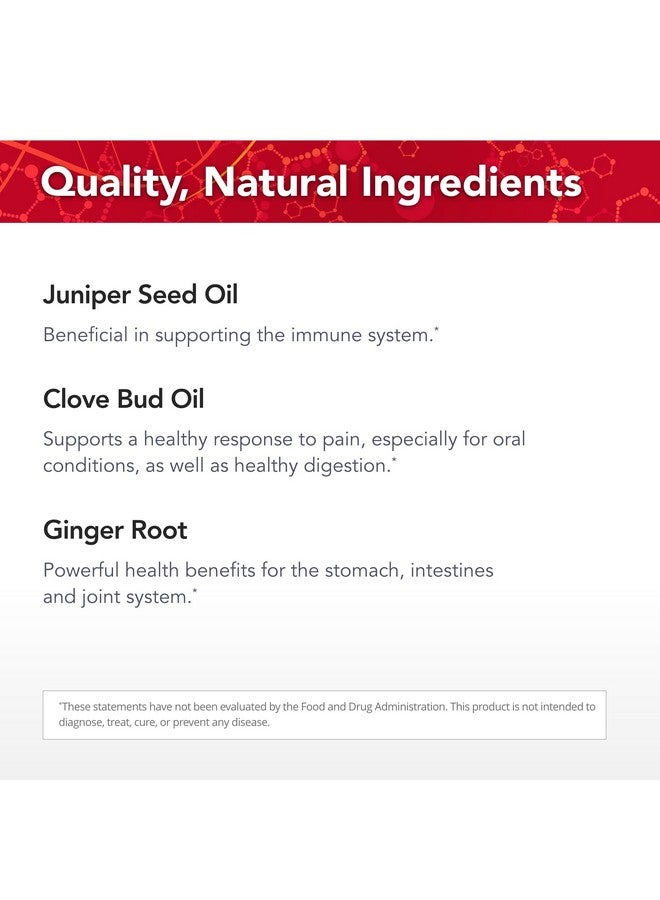 Quality, Natural Ingredients

Juniper Seed Oil

Beneficial in supporting the immune system.*

Clove Bud Oil

Supports a healthy response to pain, especially for oral conditions, as well as healthy digestion.*

Ginger Root

Powerful health benefits for the stomach, intestines and joint system.*

*These statements have not been evaluated by the Food and Drug Administration. This product is not intended to diagnose, treat, cure, or prevent any disease.